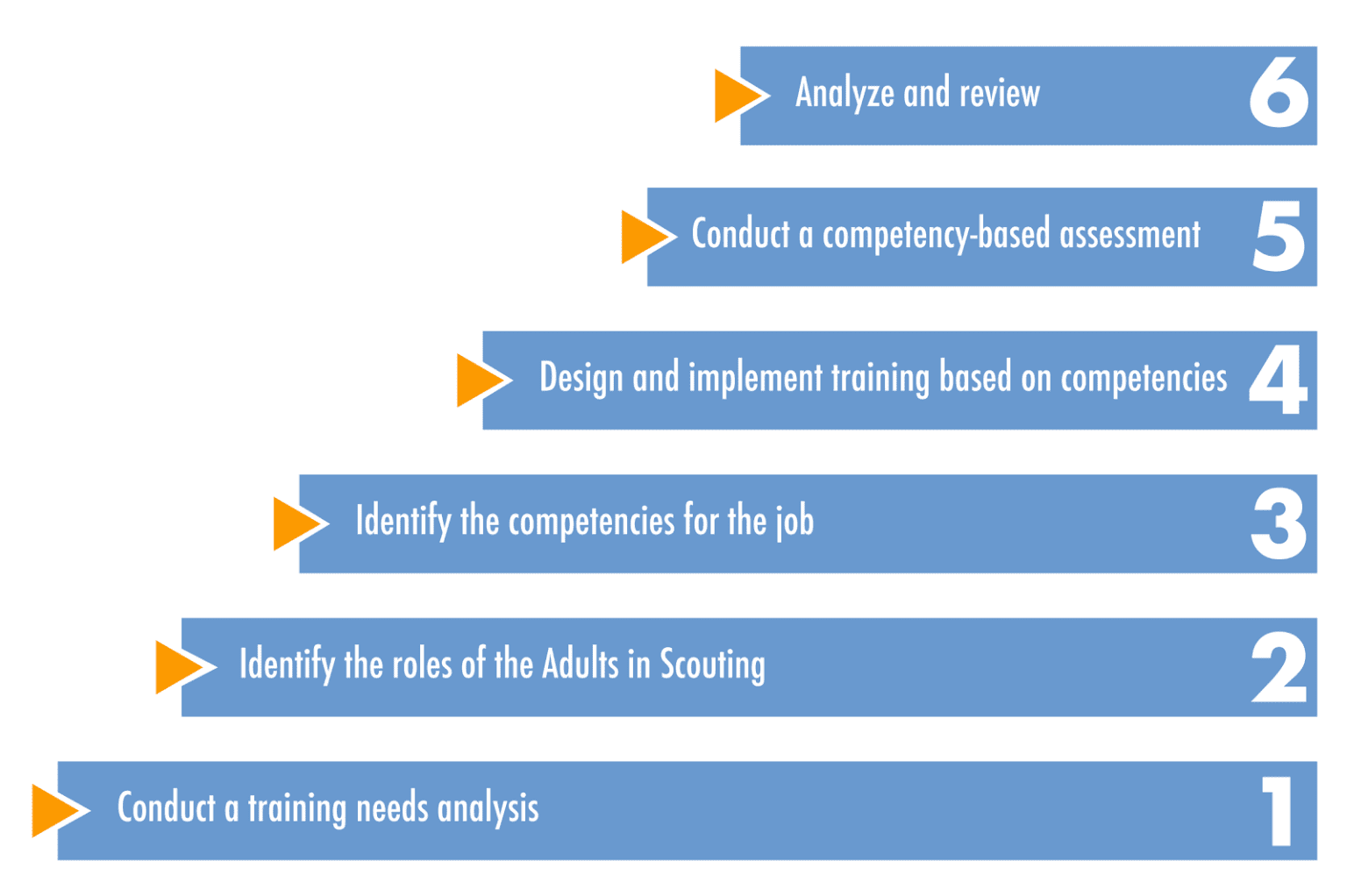 Analyze and review 6

Conduct a competency-based assessment 5

Design and implement training based on competencies 4

Identify the competencies for the job 3

Identify the roles of the Adults in Scouting 2

Conduct a training needs analysis 1